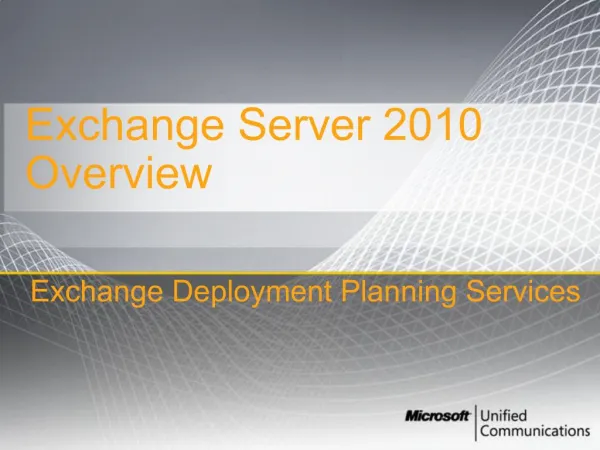 Exchange Server 2010 Overview

Exchange Deployment Planning Services

Microsoft Unified Communications